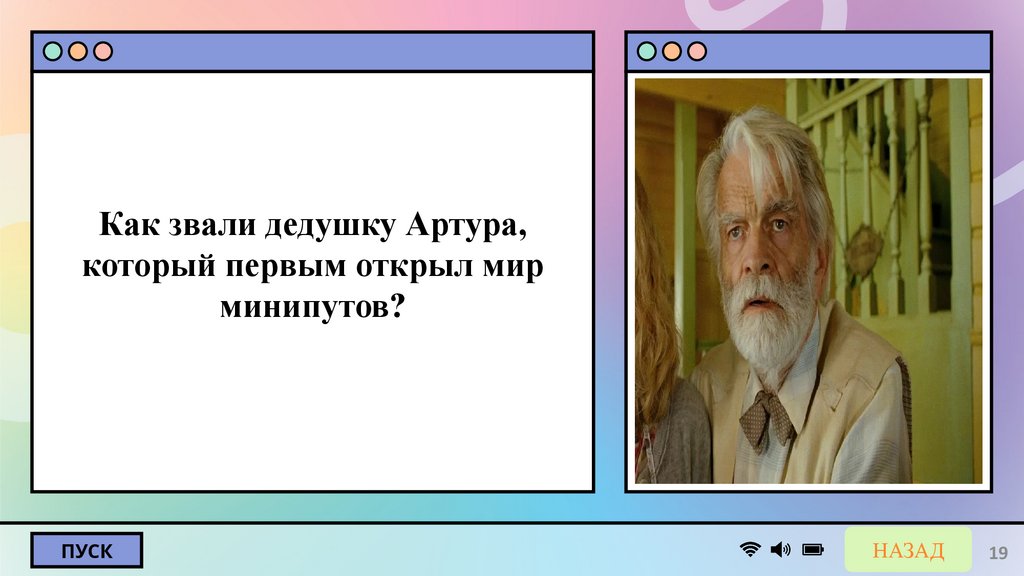 Как звали дедушку Артура, который первым открыл мир минипутов?

ПУСК

НАЗАД

19